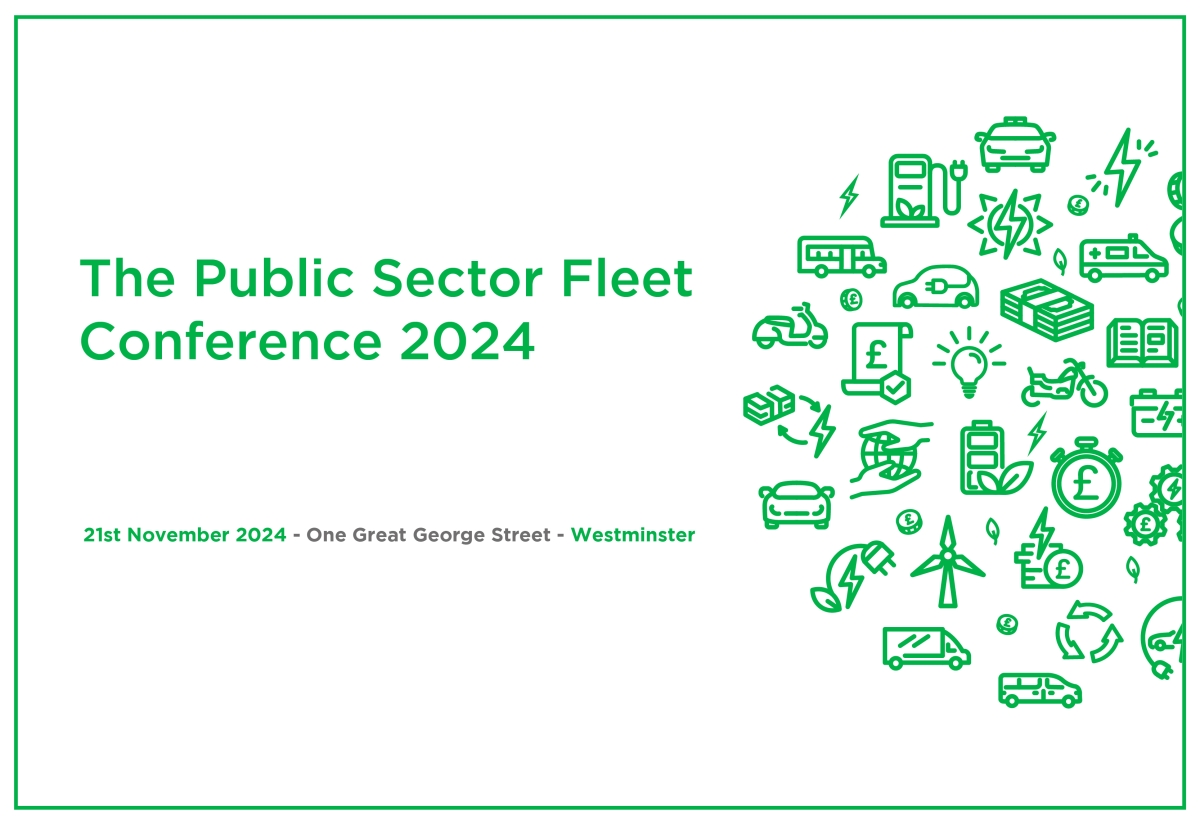 The Public Sector Fleet Conference 2024

21st November 2024 - One Great George Street - Westminster